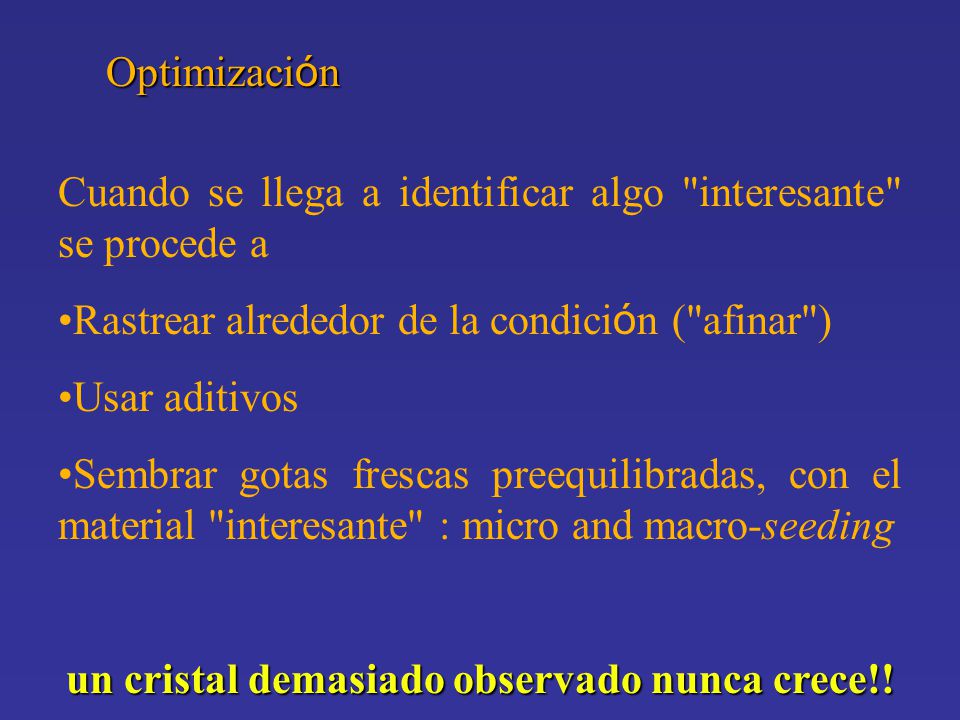 Optimización

Cuando se llega a identificar algo "interesante" se procede a

•Rastrear alrededor de la condición ("afinar")

•Usar aditivos

•Sembrar gotas frescas preequilibradas, con el material "interesante" : micro and macro-seeding

un cristal demasiado observado nunca crece!!